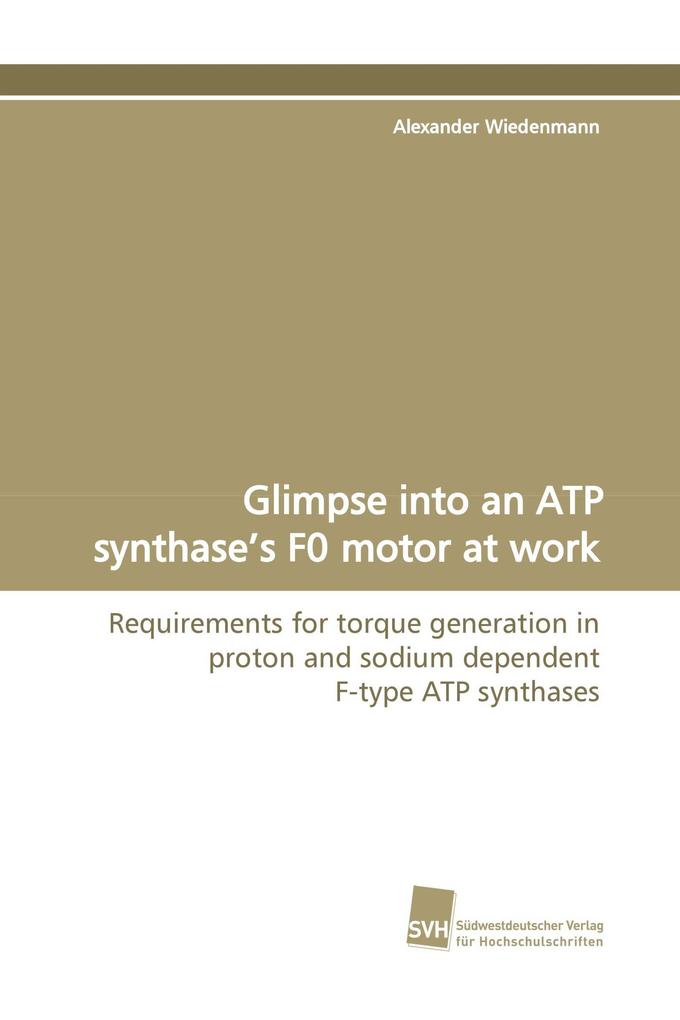 Alexander Wiedenmann

Glimpse into an ATP synthase's F0 motor at work

Requirements for torque generation in proton and sodium dependent F-type ATP synthases

SVH Südwestdeutscher Verlag für Hochschulschriften